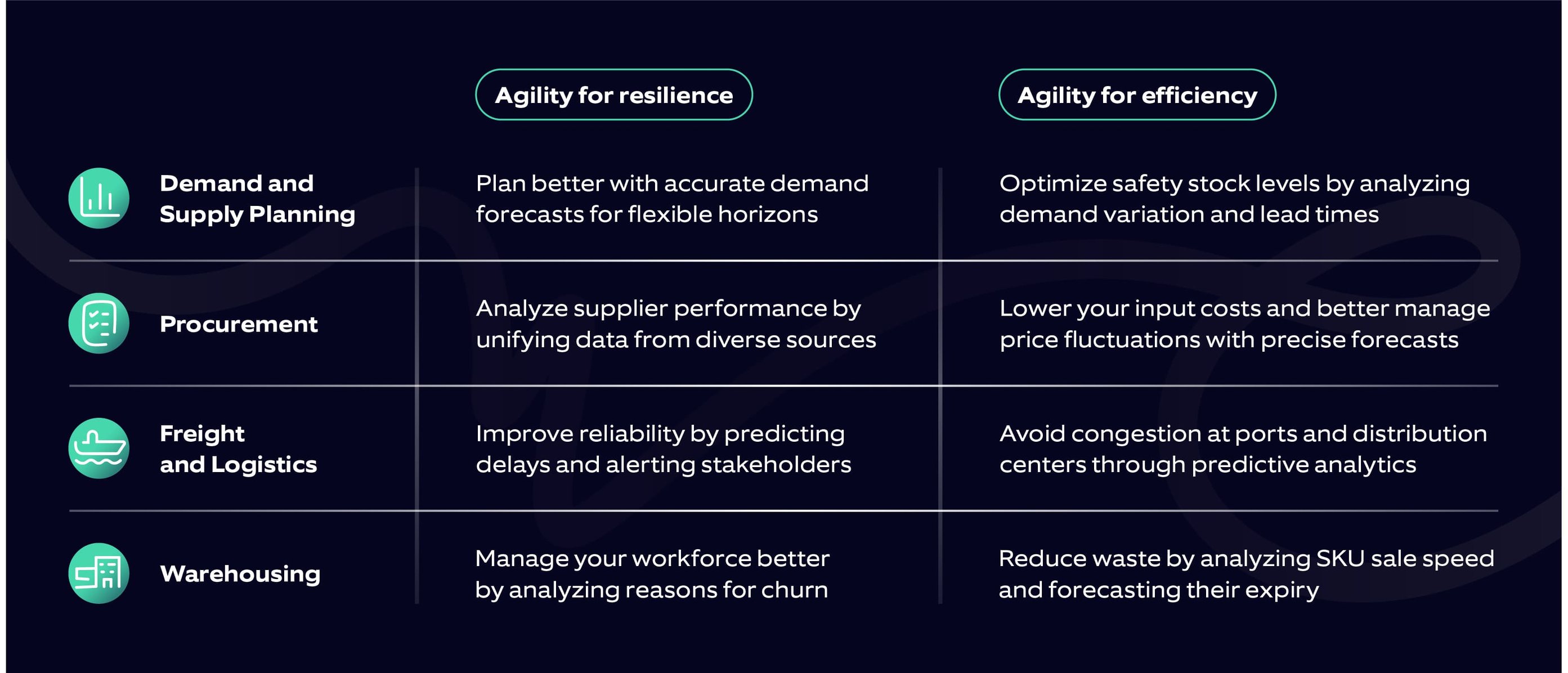 |  | Agility for resilience | Agility for efficiency |
|---|---|---|
| Demand and Supply Planning | Plan better with accurate demand forecasts for flexible horizons | Optimize safety stock levels by analyzing demand variation and lead times |
| Procurement | Analyze supplier performance by unifying data from diverse sources | Lower your input costs and better manage price fluctuations with precise forecasts |
| Freight and Logistics | Improve reliability by predicting delays and alerting stakeholders | Avoid congestion at ports and distribution centers through predictive analytics |
| Warehousing | Manage your workforce better by analyzing reasons for churn | Reduce waste by analyzing SKU sale speed and forecasting their expiry |